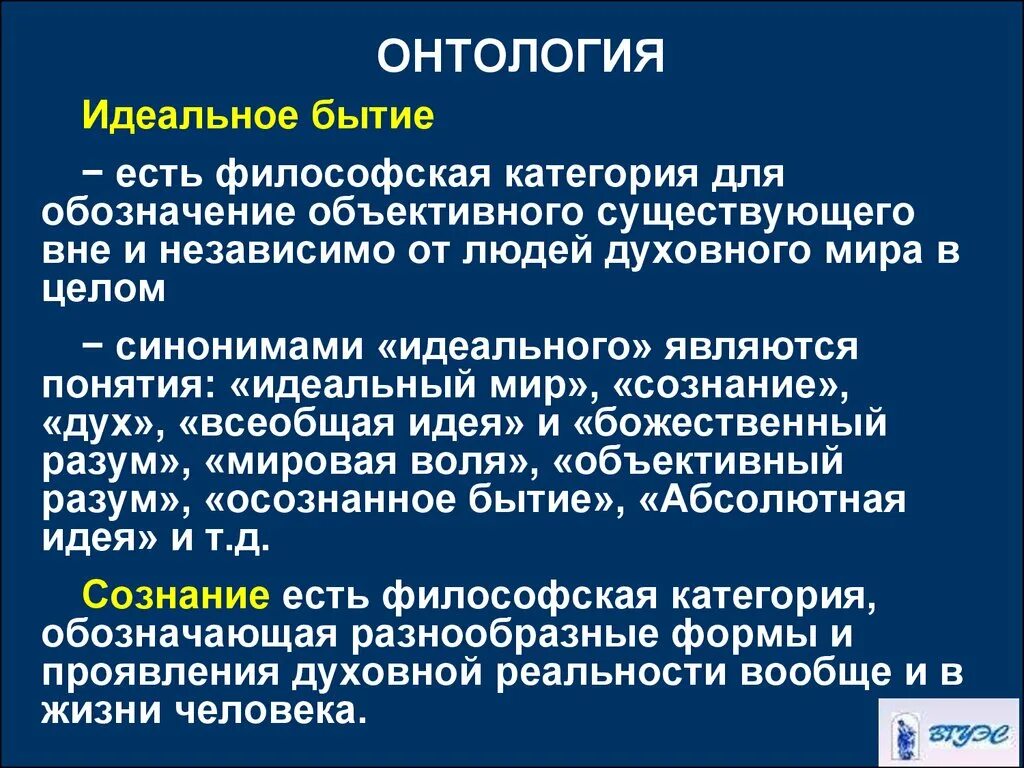 ОНТОЛОГИЯ

Идеальное бытие

− есть философская категория для обозначение объективного существующего вне и независимо от людей духовного мира в целом

− синонимами «идеального» являются понятия: «идеальный мир», «сознание», «дух», «всеобщая идея» и «божественный разум», «мировая воля», «объективный разум», «осознанное бытие», «Абсолютная идея» и т.д.

Сознание есть философская категория, обозначающая разнообразные формы и проявления духовной реальности вообще и в жизни человека.

ВГУЭС